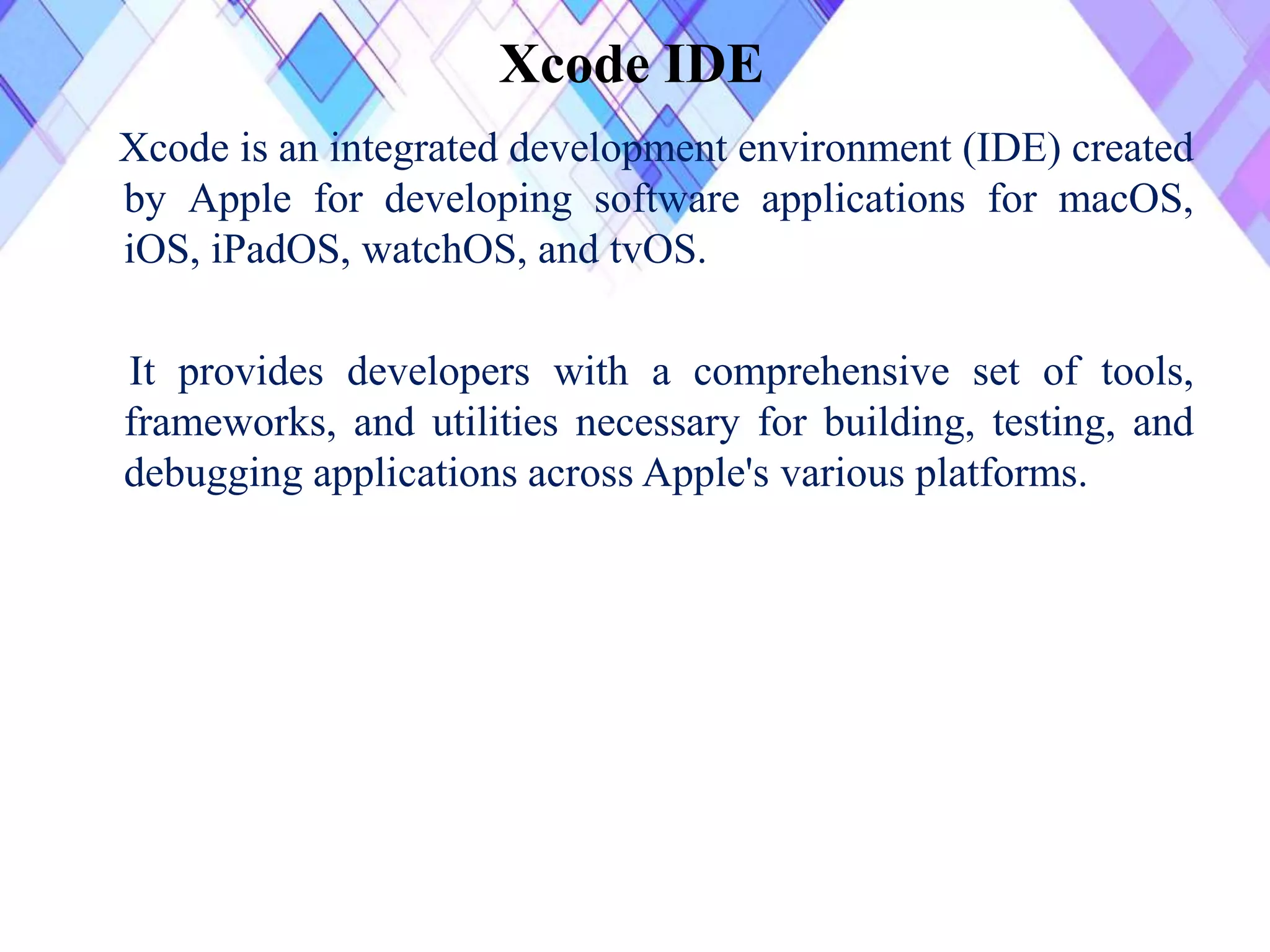 Xcode IDE

Xcode is an integrated development environment (IDE) created by Apple for developing software applications for macOS, iOS, iPadOS, watchOS, and tvOS.

It provides developers with a comprehensive set of tools, frameworks, and utilities necessary for building, testing, and debugging applications across Apple's various platforms.